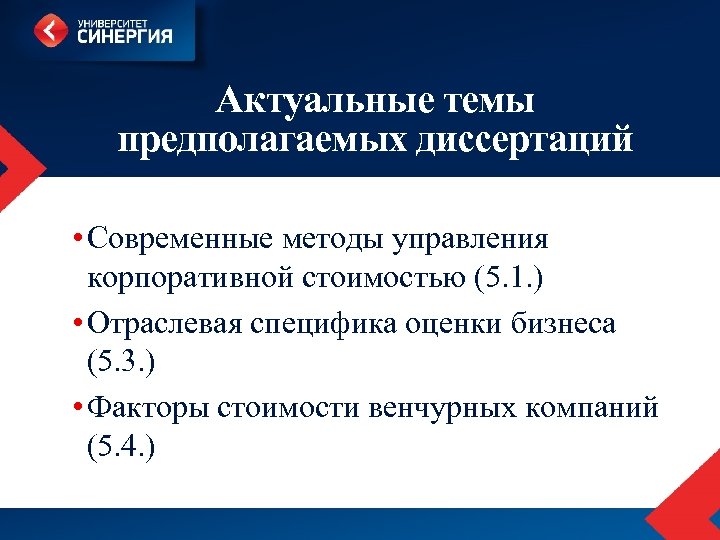 УНИВЕРСИТЕТ СИНЕРГИЯ

Актуальные темы предполагаемых диссертаций

• Современные методы управления корпоративной стоимостью (5.1.)
• Отраслевая специфика оценки бизнеса (5.3.)
• Факторы стоимости венчурных компаний (5.4.)